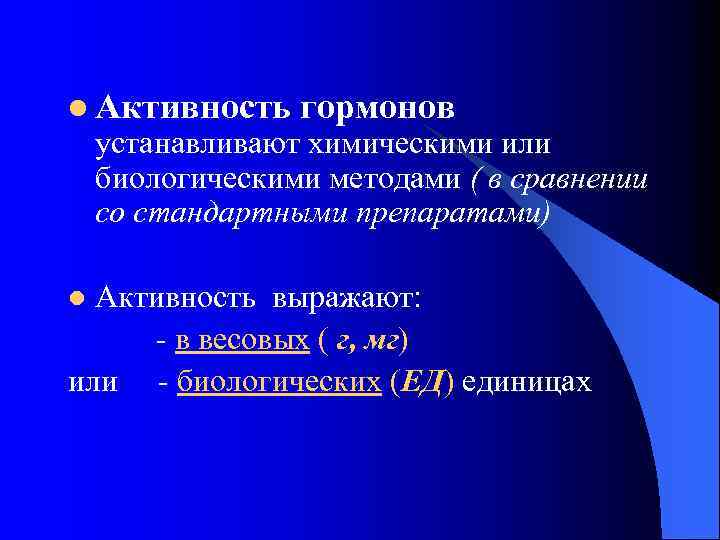 Активность гормонов устанавливают химическими или биологическими методами ( в сравнении со стандартными препаратами)

Активность выражают:

- в весовых ( г, мг)

или - биологических (ЕД) единицах